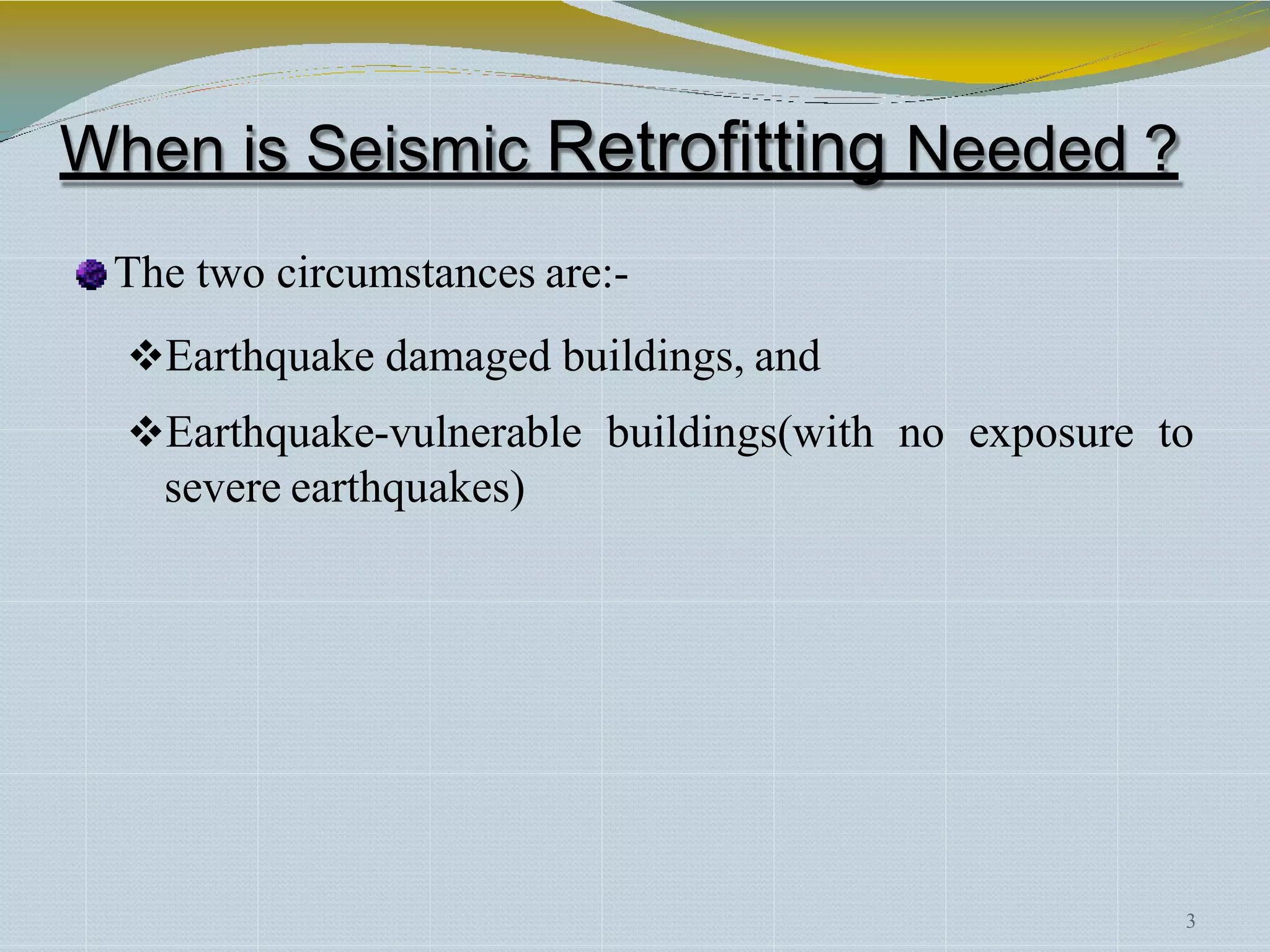 When is Seismic Retrofitting Needed ?

The two circumstances are:-

❖Earthquake damaged buildings, and

❖Earthquake-vulnerable buildings(with no exposure to severe earthquakes)

3